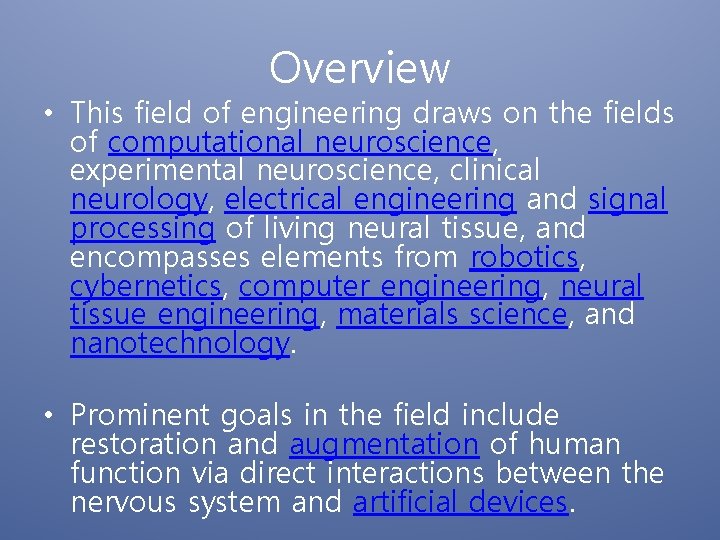 Overview

• This field of engineering draws on the fields of computational neuroscience, experimental neuroscience, clinical neurology, electrical engineering and signal processing of living neural tissue, and encompasses elements from robotics, cybernetics, computer engineering, neural tissue engineering, materials science, and nanotechnology.

• Prominent goals in the field include restoration and augmentation of human function via direct interactions between the nervous system and artificial devices.